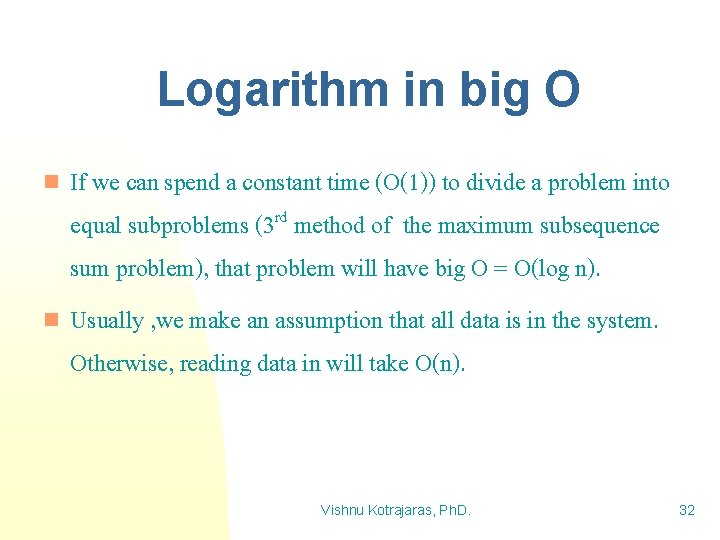 Logarithm in big O

If we can spend a constant time (O(1)) to divide a problem into equal subproblems ($3^{rd}$ method of the maximum subsequence sum problem), that problem will have big O = O(log n).

Usually ,we make an assumption that all data is in the system. Otherwise, reading data in will take O(n).

Vishnu Kotrajaras, PhD.

32